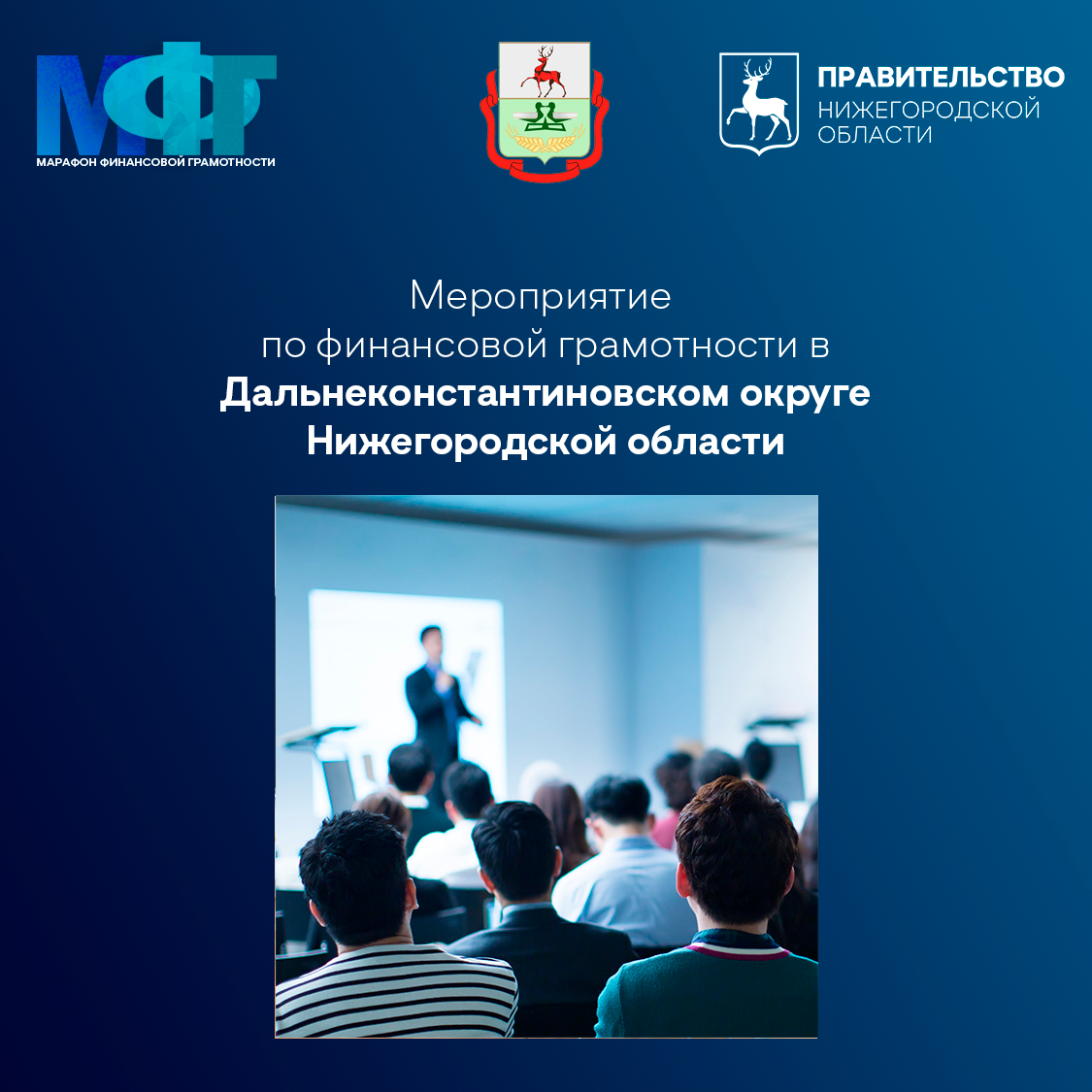 МФГ
МАРАФОН ФИНАНСОВОЙ ГРАМОТНОСТИ

ПРАВИТЕЛЬСТВО
НИЖЕГОРОДСКОЙ
ОБЛАСТИ

Мероприятие по финансовой грамотности в Дальнеконстантиновском округе Нижегородской области